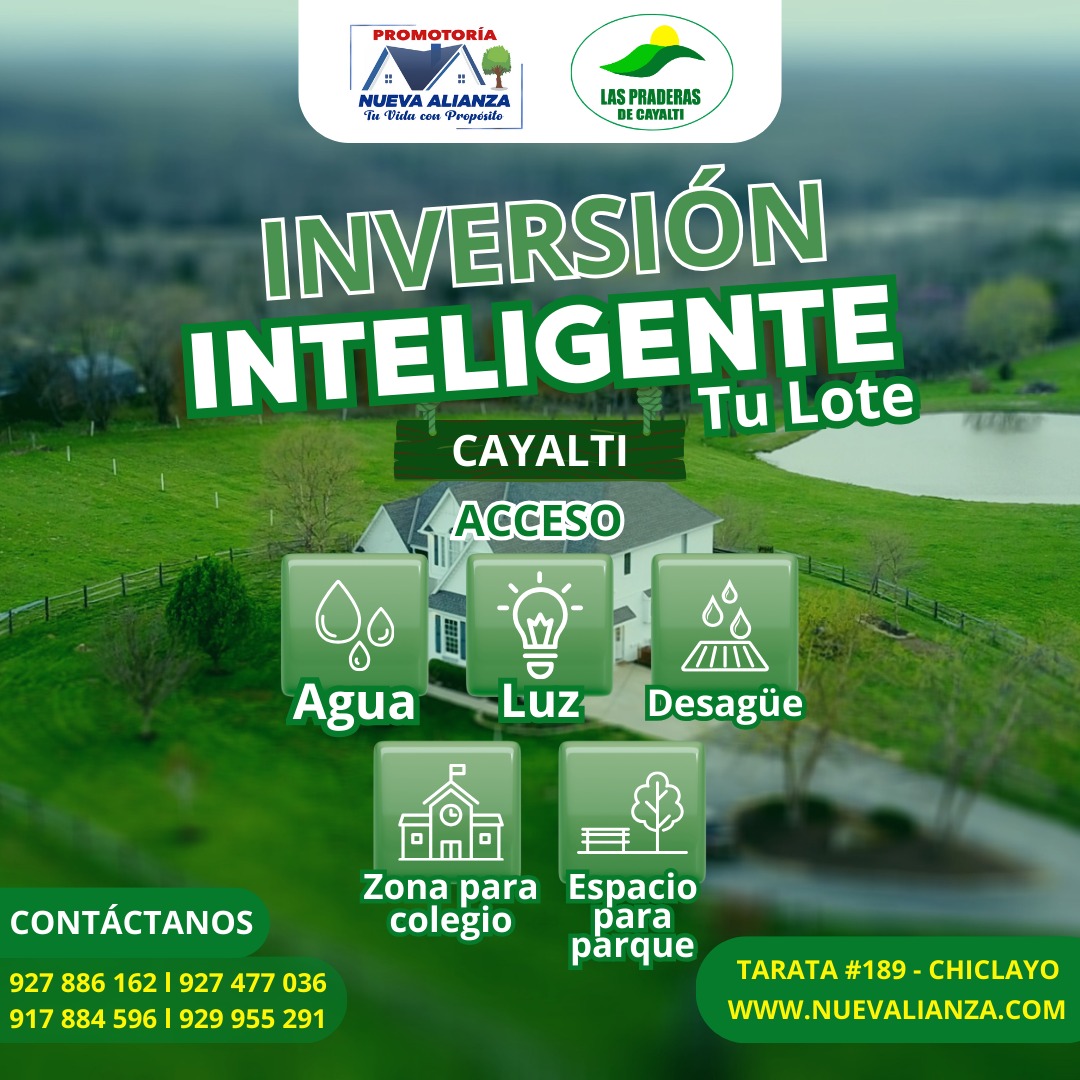 PROMOTORÍA
NUEVA ALIANZA
Tu Vida con Propósito

LAS PRADERAS
DE CAYALTI

INVERSIÓN
INTELIGENTE
Tu Lote

CAYALTI

ACCESO

Agua
Luz
Desagüe

Zona para colegio
Espacio para parque

CONTÁCTANOS
927 886 162 l 927 477 036
917 884 596 l 929 955 291

TARATA #189 - CHICLAYO
WWW.NUEVALIANZA.COM